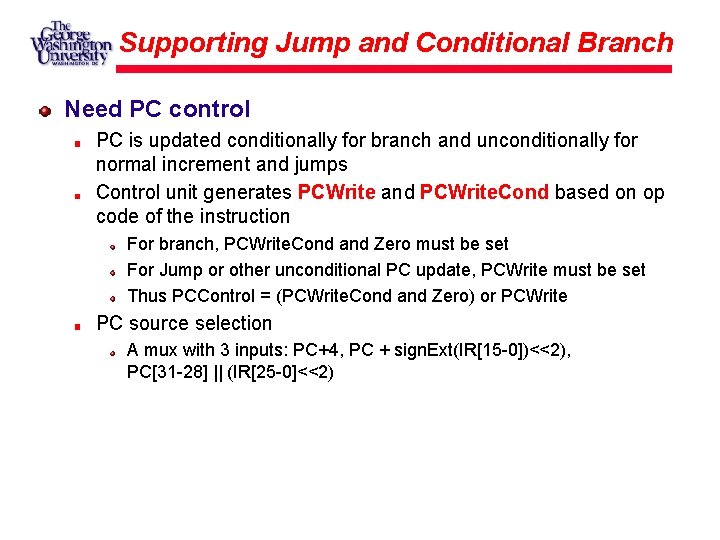 The George Washington University WASHINGTON DC

Supporting Jump and Conditional Branch

Need PC control

PC is updated conditionally for branch and unconditionally for normal increment and jumps

Control unit generates PCWrite and PCWriteCond based on op code of the instruction

For branch, PCWriteCond and Zero must be set

For Jump or other unconditional PC update, PCWrite must be set

Thus PCControl = (PCWriteCond and Zero) or PCWrite

PC source selection

A mux with 3 inputs: PC+4, PC + signExt(IR[15-0])<<2), PC[31-28] || (IR[25-0]<<2)